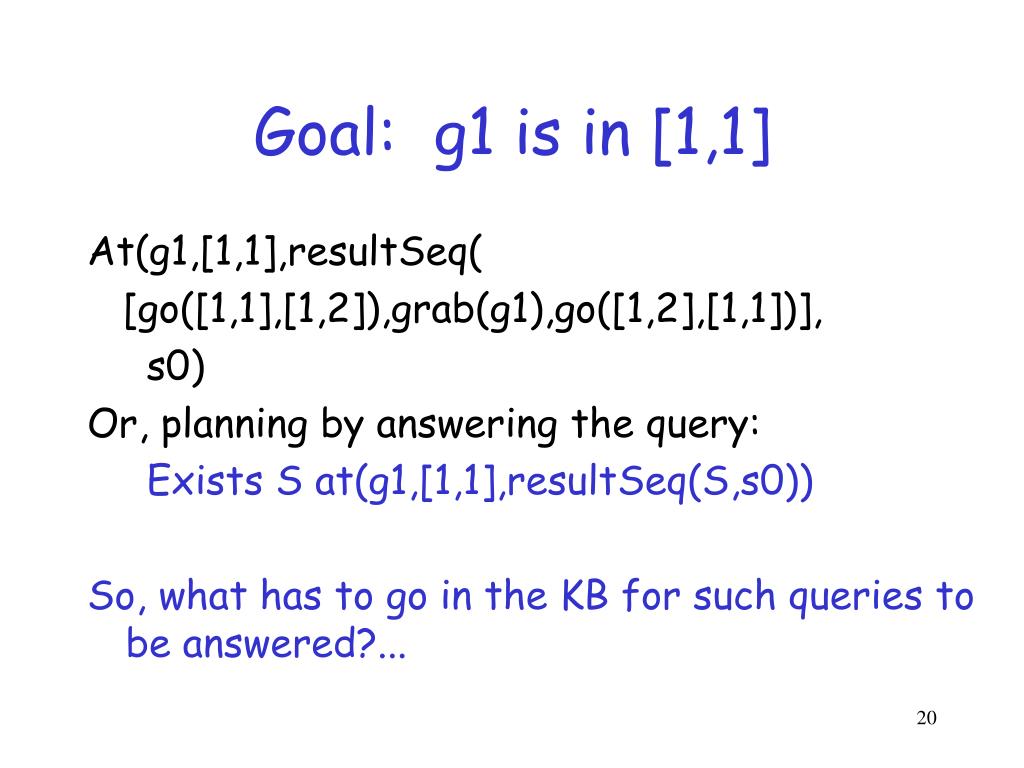 Goal: g1 is in [1,1]

At(g1,[1,1],resultSeq(
[go([1,1],[1,2]),grab(g1),go([1,2],[1,1])],
s0)

Or, planning by answering the query:
Exists S at(g1,[1,1],resultSeq(S,s0))

So, what has to go in the KB for such queries to be answered?...

20